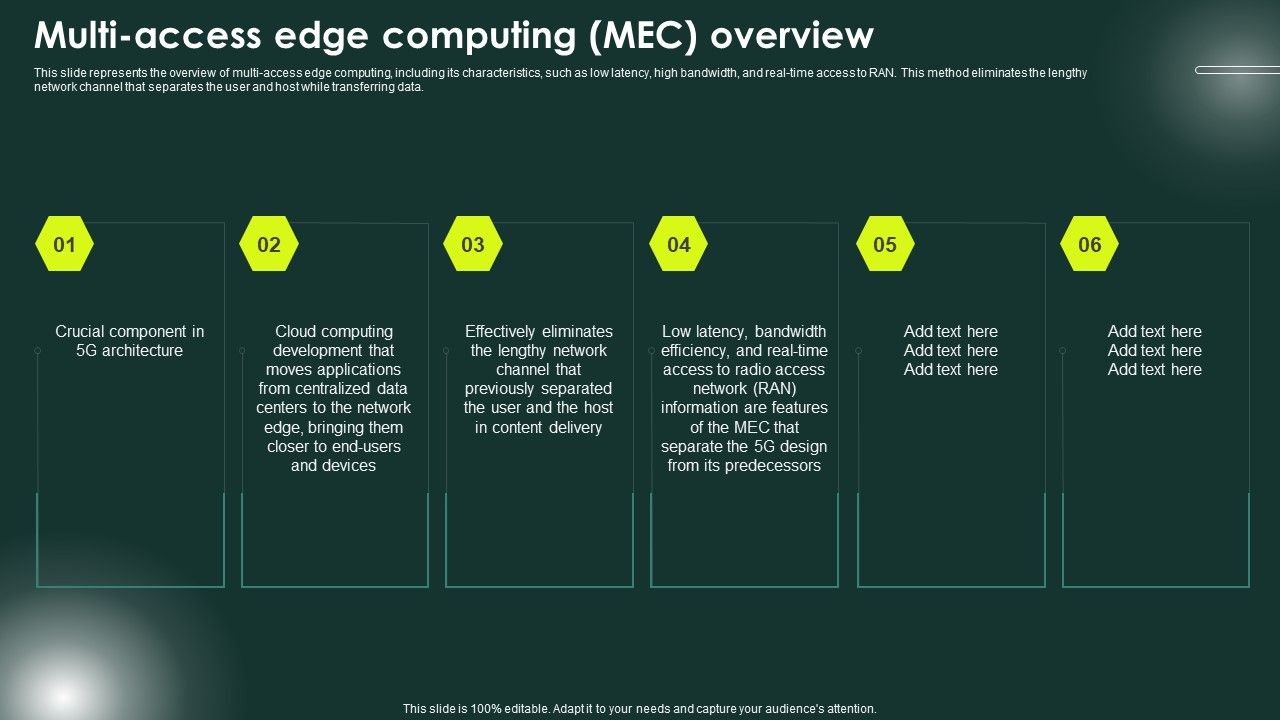 Multi-access edge computing (MEC) overview

This slide represents the overview of multi-access edge computing, including its characteristics, such as low latency, high bandwidth, and real-time access to RAN. This method eliminates the lengthy network channel that separates the user and host while transferring data.

01

Crucial component in 5G architecture

02

Cloud computing development that moves applications from centralized data centers to the network edge, bringing them closer to end-users and devices

03

Effectively eliminates the lengthy network channel that previously separated the user and the host in content delivery

04

Low latency, bandwidth efficiency, and real-time access to radio access network (RAN) information are features of the MEC that separate the 5G design from its predecessors

05

Add text here
Add text here
Add text here

06

Add text here
Add text here
Add text here

This slide is 100% editable. Adapt it to your needs and capture your audience's attention.